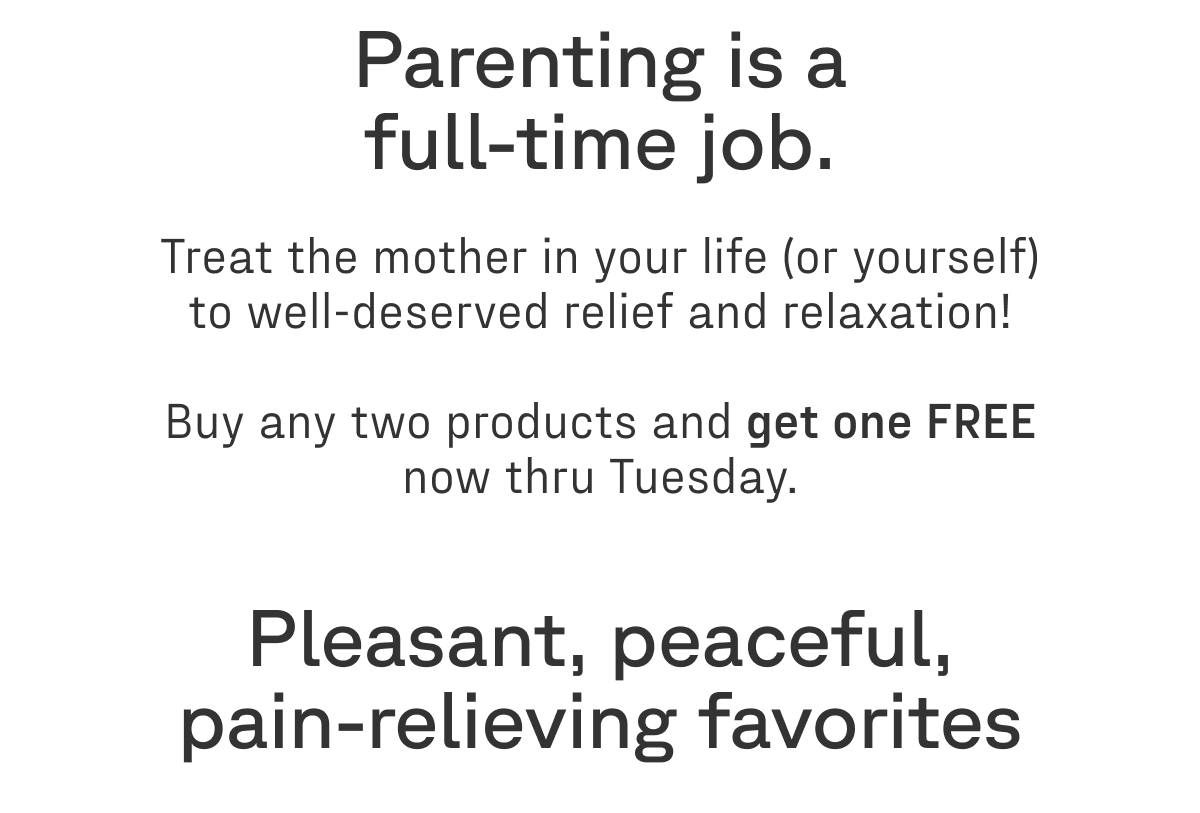 Parenting is a full-time job.

Treat the mother in your life (or yourself) to well-deserved relief and relaxation!

Buy any two products and get one FREE now thru Tuesday.

Pleasant, peaceful, pain-relieving favorites